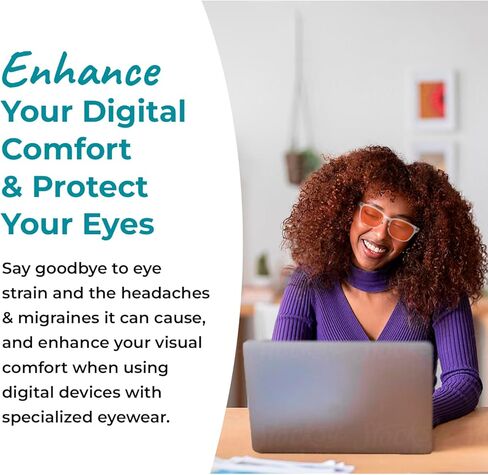 Enhance
Your Digital Comfort & Protect Your Eyes

Say goodbye to eye strain and the headaches & migraines it can cause, and enhance your visual comfort when using digital devices with specialized eyewear.